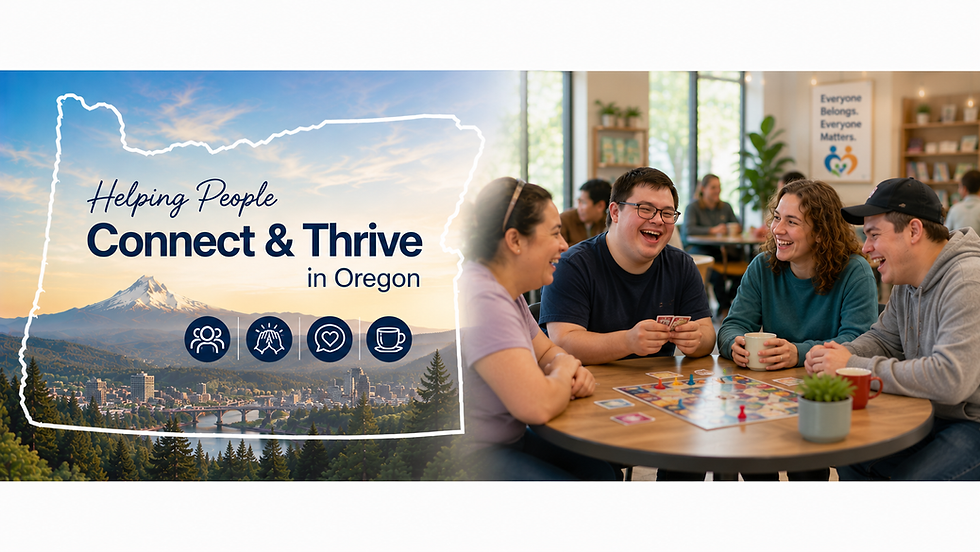 Helping People
Connect & Thrive
in Oregon

Everyone Belongs. Everyone Matters.